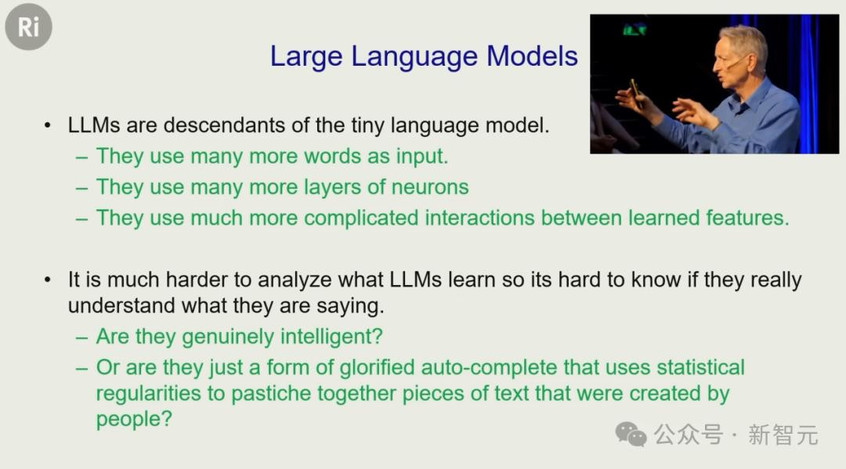 Ri

Large Language Models

• LLMs are descendants of the tiny language model.
– They use many more words as input.
– They use many more layers of neurons
– They use much more complicated interactions between learned features.

• It is much harder to analyze what LLMs learn so its hard to know if they really understand what they are saying.
– Are they genuinely intelligent?
– Or are they just a form of glorified auto-complete that uses statistical regularities to pastiche together pieces of text that were created by people?

公众号 · 新智元